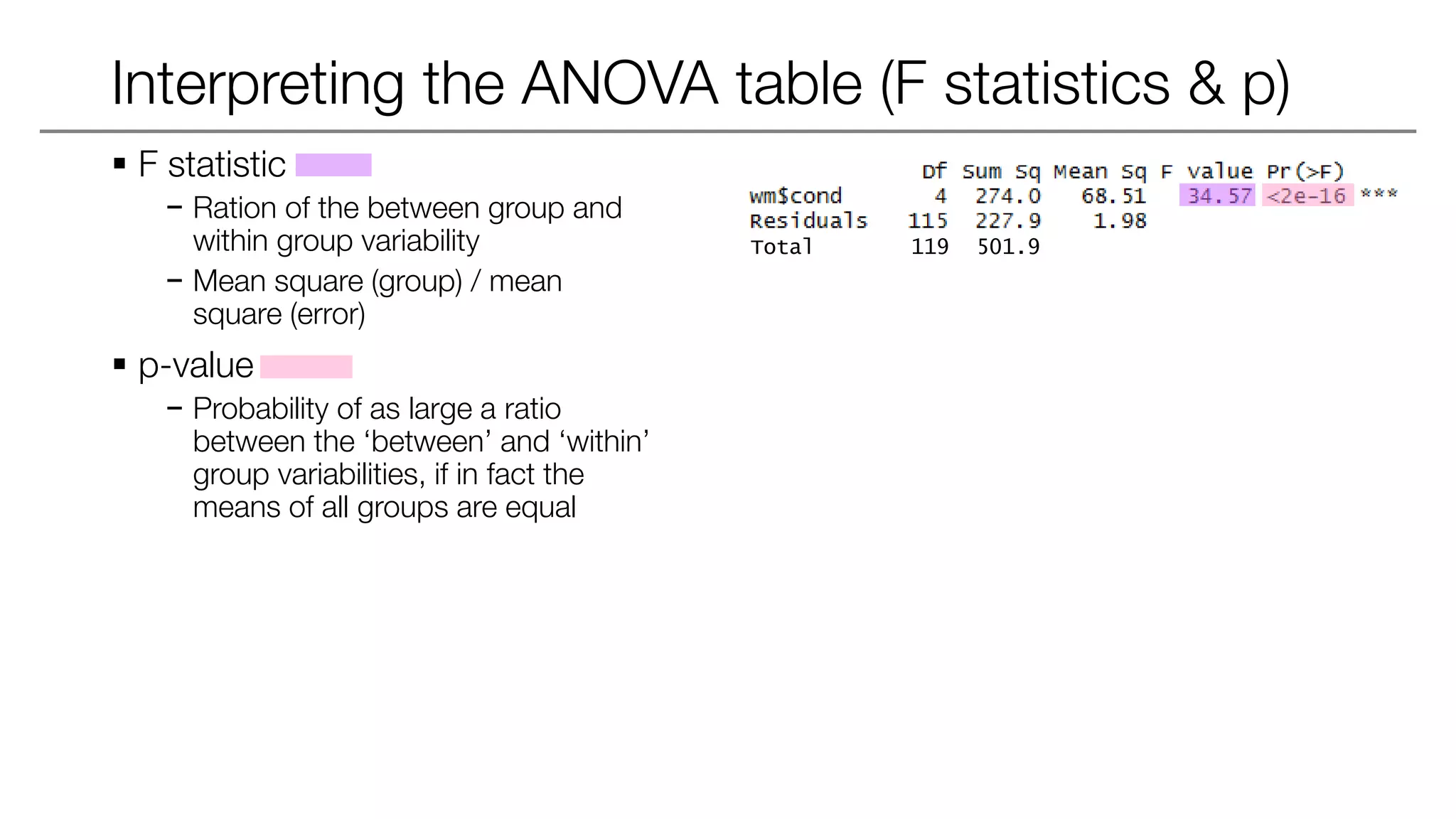 Interpreting the ANOVA table (F statistics & p)

▪ F statistic

– Ration of the between group and within group variability

– Mean square (group) / mean square (error)

▪ p-value

– Probability of as large a ratio between the ‘between’ and ‘within’ group variabilities, if in fact the means of all groups are equal

|  | Df | Sum Sq | Mean Sq | F value | Pr(>F) |  |
|---|---|---|---|---|---|---|
| wm$cond | 4 | 274.0 | 68.51 | 34.57 | <2e-16 | *** |
| Residuals | 115 | 227.9 | 1.98 |  |  |  |
| Total | 119 | 501.9 |  |  |  |  |